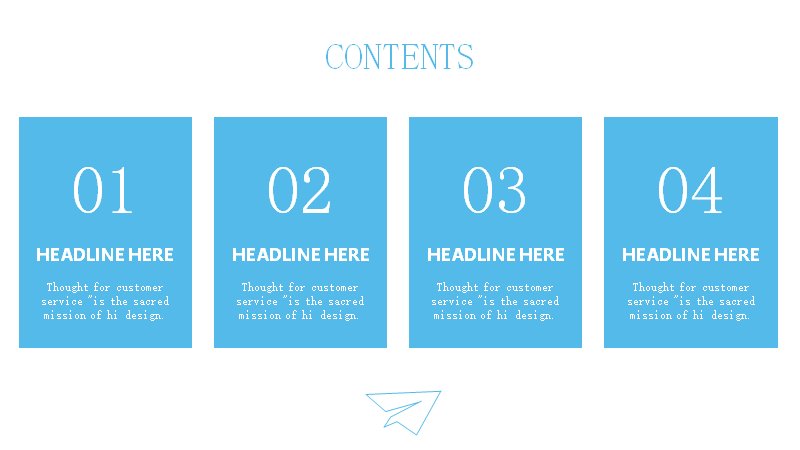 CONTENTS

01

HEADLINE HERE

Thought for customer service "is the sacred mission of hi design.

02

HEADLINE HERE

Thought for customer service "is the sacred mission of hi design.

03

HEADLINE HERE

Thought for customer service "is the sacred mission of hi design.

04

HEADLINE HERE

Thought for customer service "is the sacred mission of hi design.